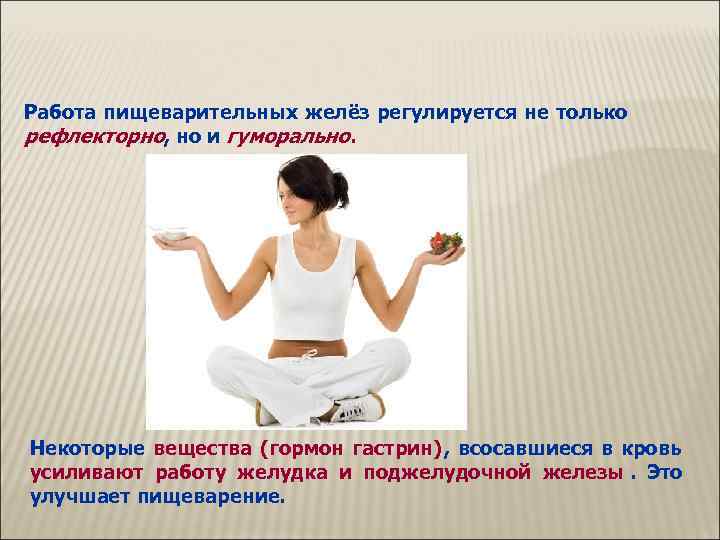 Работа пищеварительных желёз регулируется не только рефлекторно, но и гуморально.

Некоторые вещества (гормон гастрин), всосавшиеся в кровь усиливают работу желудка и поджелудочной железы . Это улучшает пищеварение.